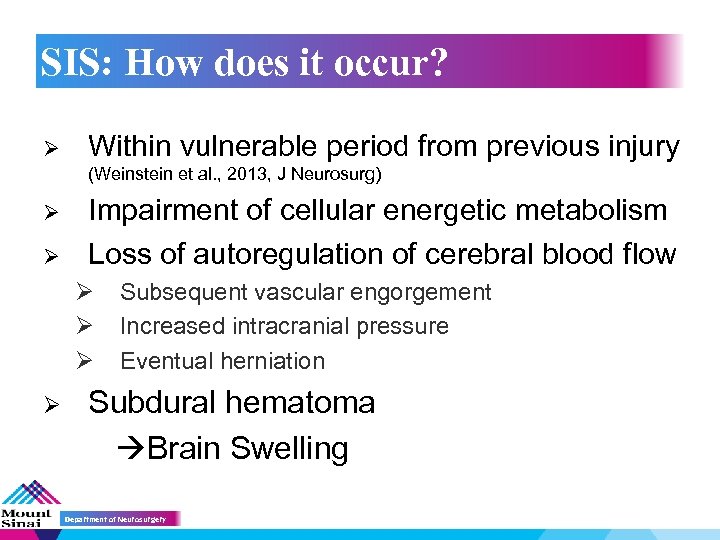 SIS: How does it occur?

➢ Within vulnerable period from previous injury (Weinstein et al., 2013, J Neurosurg)

➢ Impairment of cellular energetic metabolism

➢ Loss of autoregulation of cerebral blood flow

➢ Subsequent vascular engorgement

➢ Increased intracranial pressure

➢ Eventual herniation

➢ Subdural hematoma

→Brain Swelling

Mount Sinai

Department of Neurosurgery